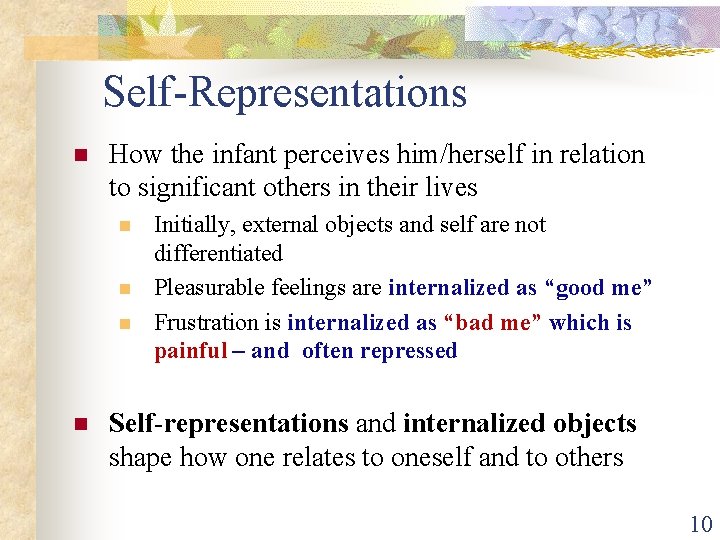 Self-Representations

How the infant perceives him/herself in relation to significant others in their lives

Initially, external objects and self are not differentiated

Pleasurable feelings are internalized as “good me”

Frustration is internalized as “bad me” which is painful – and often repressed

Self-representations and internalized objects shape how one relates to oneself and to others

10